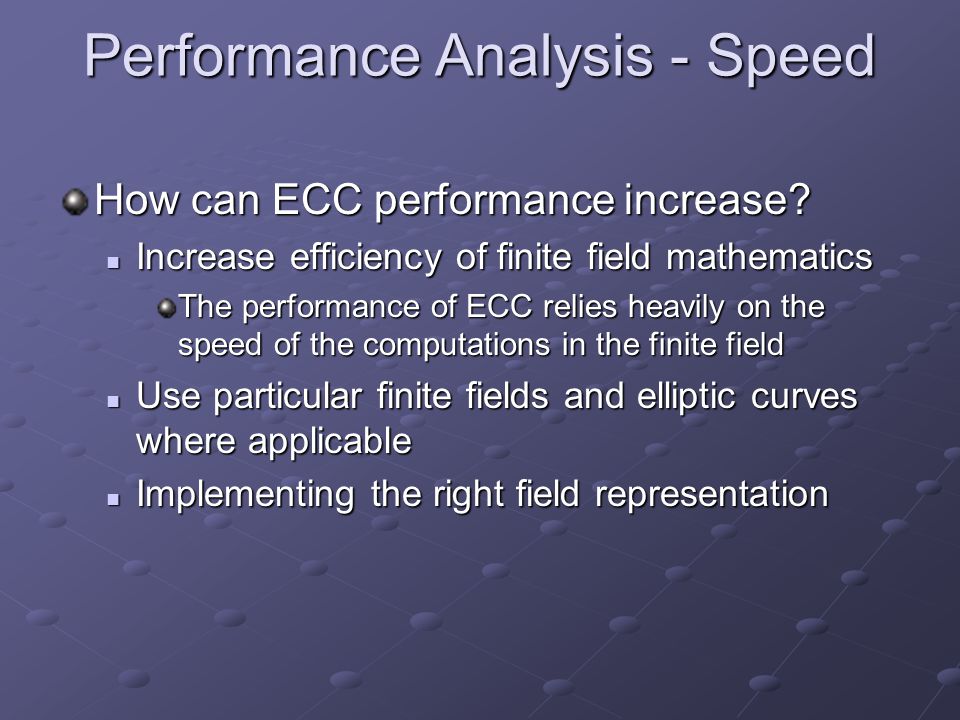 Performance Analysis - Speed

How can ECC performance increase?

Increase efficiency of finite field mathematics

The performance of ECC relies heavily on the speed of the computations in the finite field

Use particular finite fields and elliptic curves where applicable

Implementing the right field representation